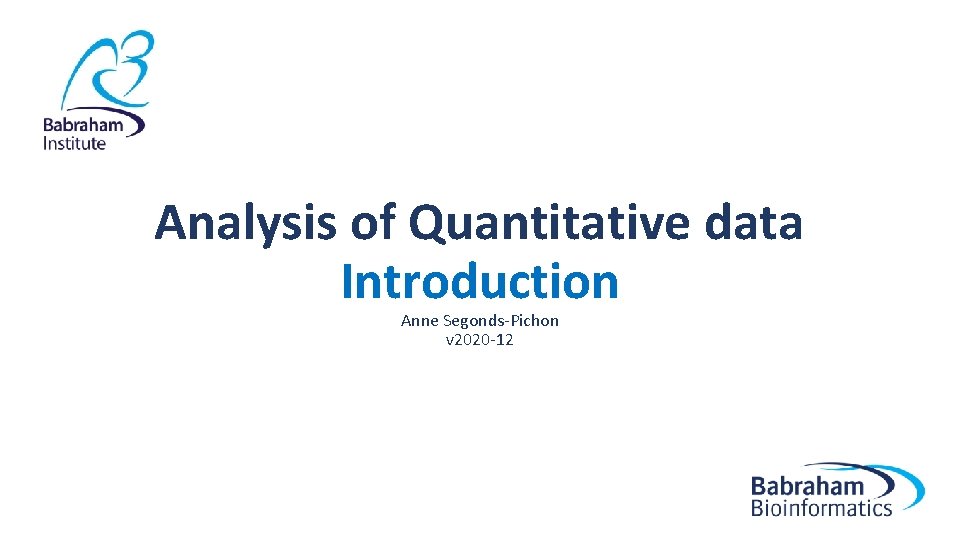 Babraham Institute

Analysis of Quantitative data
Introduction

Anne Segonds-Pichon
v2020-12

Babraham Bioinformatics